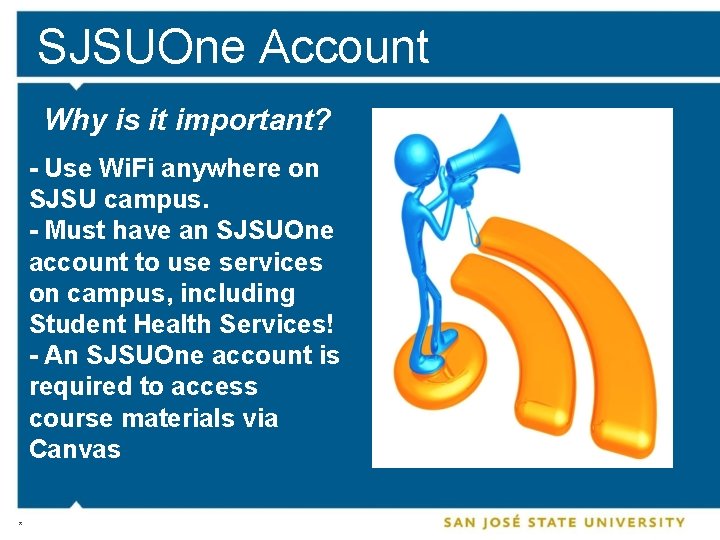 SJSUOne Account

Why is it important?

- Use WiFi anywhere on SJSU campus.
- Must have an SJSUOne account to use services on campus, including Student Health Services!
- An SJSUOne account is required to access course materials via Canvas

*

SAN JOSÉ STATE UNIVERSITY